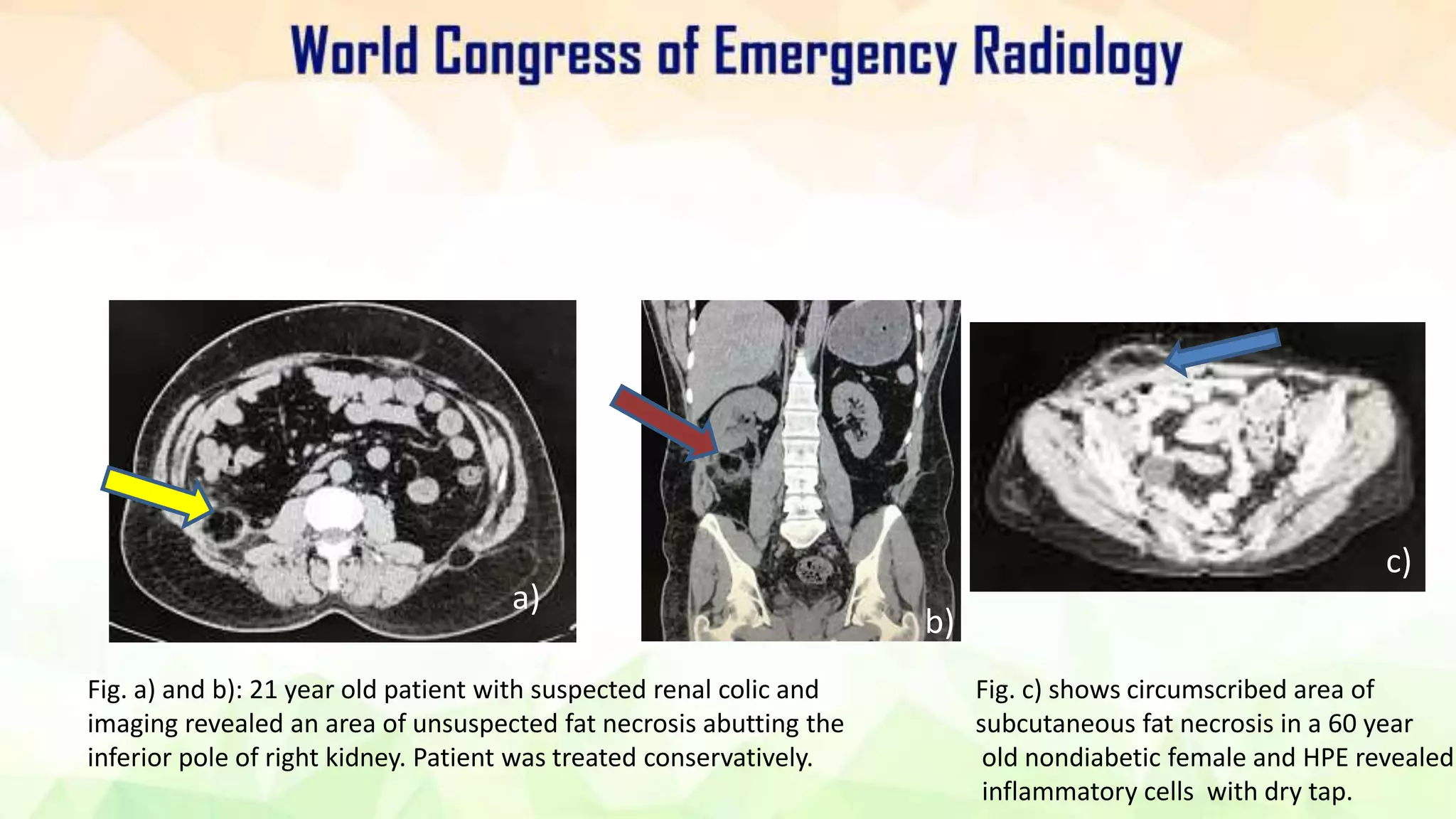 World Congress of Emergency Radiology

a)

b)

c)

Fig. a) and b): 21 year old patient with suspected renal colic and imaging revealed an area of unsuspected fat necrosis abutting the inferior pole of right kidney. Patient was treated conservatively.

Fig. c) shows circumscribed area of subcutaneous fat necrosis in a 60 year old nondiabetic female and HPE revealed inflammatory cells with dry tap.